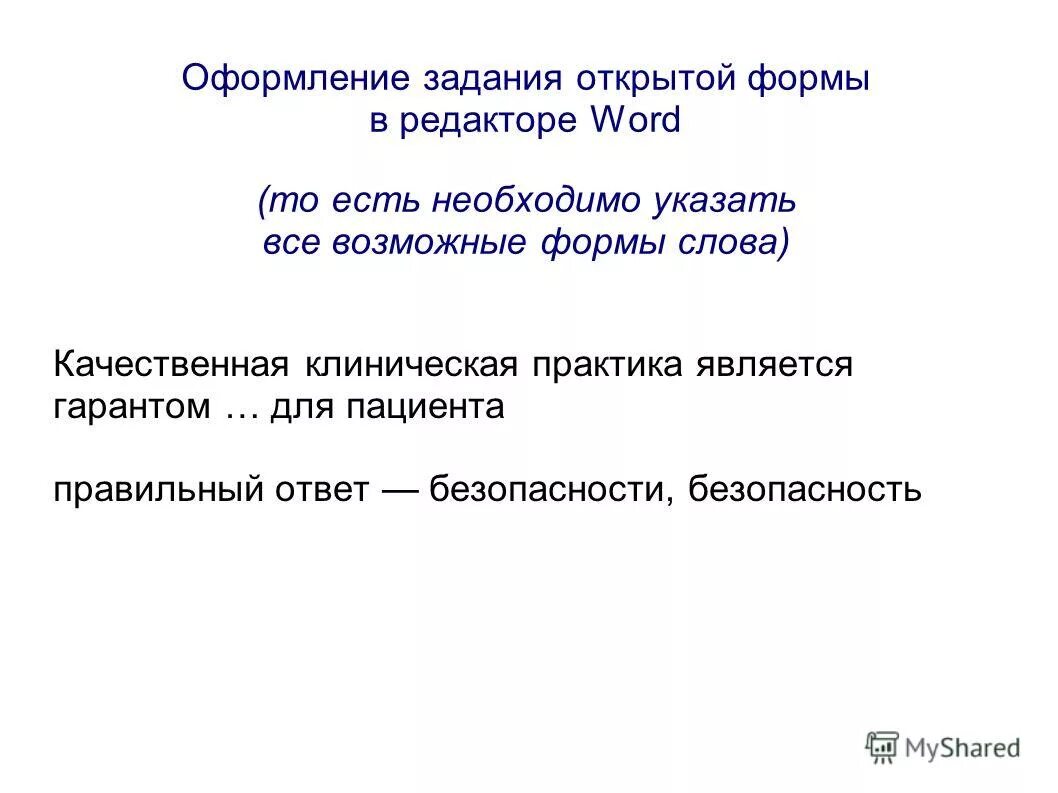 Оформление задания открытой формы в редакторе Word

(то есть необходимо указать все возможные формы слова)

Качественная клиническая практика является гарантом … для пациента

правильный ответ — безопасности, безопасность

MyShared